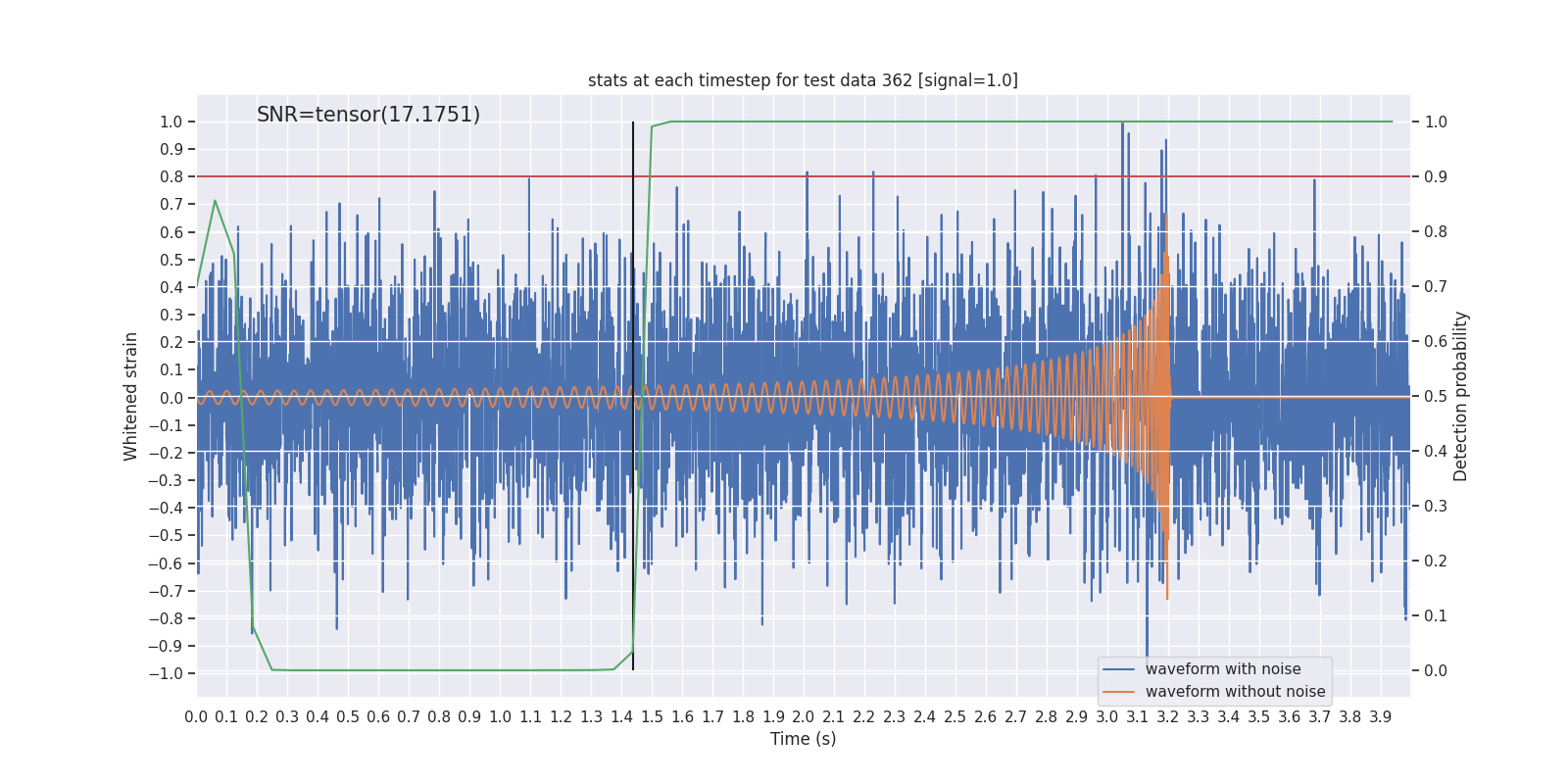 stats at each timestep for test data 362 [signal=1.0]

SNR=tensor(17.1751)

Whitened strain

1.0
0.9
0.8
0.7
0.6
0.5
0.4
0.3
0.2
0.1
0.0
−0.1
−0.2
−0.3
−0.4
−0.5
−0.6
−0.7
−0.8
−0.9
−1.0

Detection probability

1.0
0.9
0.8
0.7
0.6
0.5
0.4
0.3
0.2
0.1
0.0

waveform with noise
waveform without noise

0.0 0.1 0.2 0.3 0.4 0.5 0.6 0.7 0.8 0.9 1.0 1.1 1.2 1.3 1.4 1.5 1.6 1.7 1.8 1.9 2.0 2.1 2.2 2.3 2.4 2.5 2.6 2.7 2.8 2.9 3.0 3.1 3.2 3.3 3.4 3.5 3.6 3.7 3.8 3.9

Time (s)